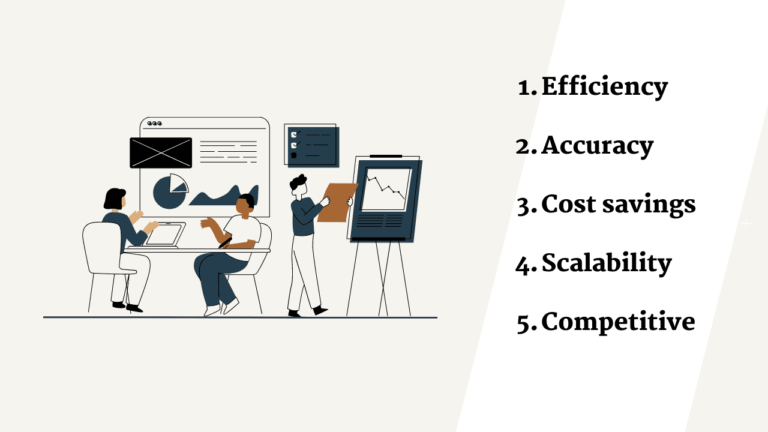 1. Efficiency

2. Accuracy

3. Cost savings

4. Scalability

5. Competitive